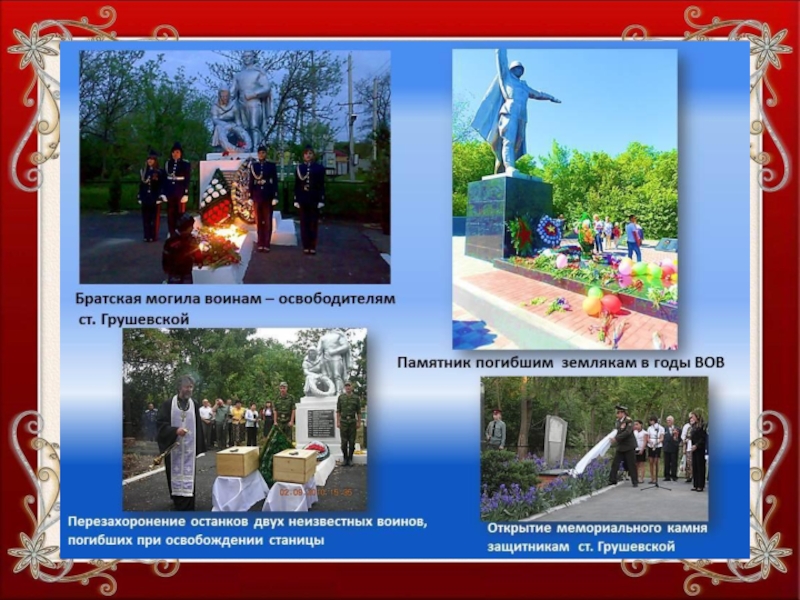 Братская могила воинам – освободителям ст. Грушевской

Памятник погибшим землякам в годы ВОВ

Перезахоронение останков двух неизвестных воинов, погибших при освобождении станицы

Открытие мемориального камня защитникам ст. Грушевской